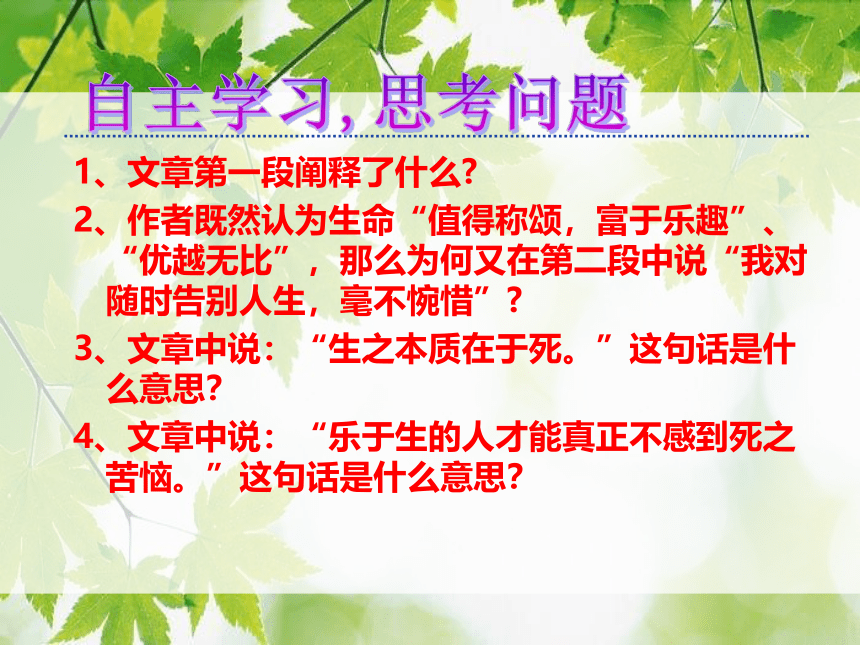 自主学习，思考问题

1、文章第一段阐释了什么?

2、作者既然认为生命“值得称颂，富于乐趣”、“优越无比”，那么为何又在第二段中说“我对随时告别人生，毫不惋惜”？

3、文章中说：“生之本质在于死。”这句话是什么意思?

4、文章中说：“乐于生的人才能真正不感到死之苦恼。”这句话是什么意思?